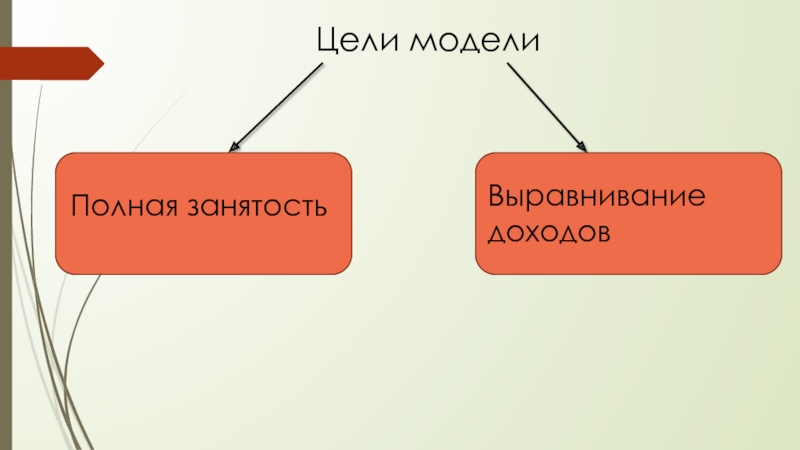 Цели модели

Полная занятость

Выравнивание доходов